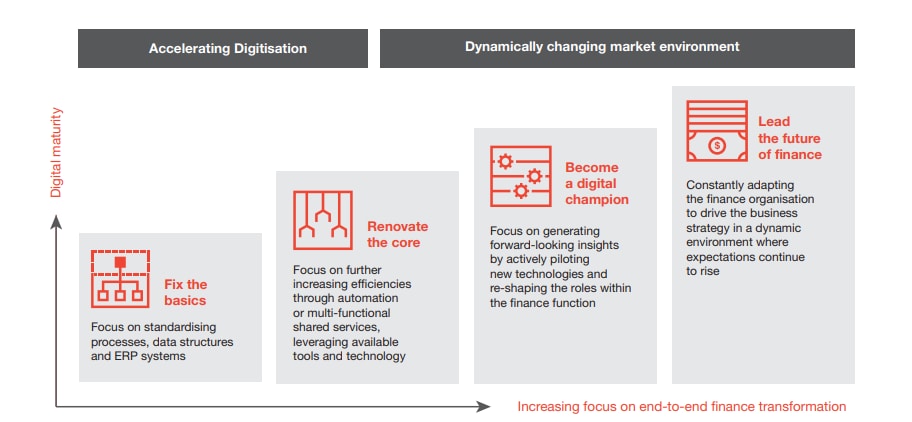 Accelerating Digitisation

Dynamically changing market environment

Digital maturity

Fix the basics

Focus on standardising processes, data structures and ERP systems

Renovate the core

Focus on further increasing efficiencies through automation or multi-functional shared services, leveraging available tools and technology

Become a digital champion

Focus on generating forward-looking insights by actively piloting new technologies and re-shaping the roles within the finance function

Lead the future of finance

Constantly adapting the finance organisation to drive the business strategy in a dynamic environment where expectations continue to rise

Increasing focus on end-to-end finance transformation